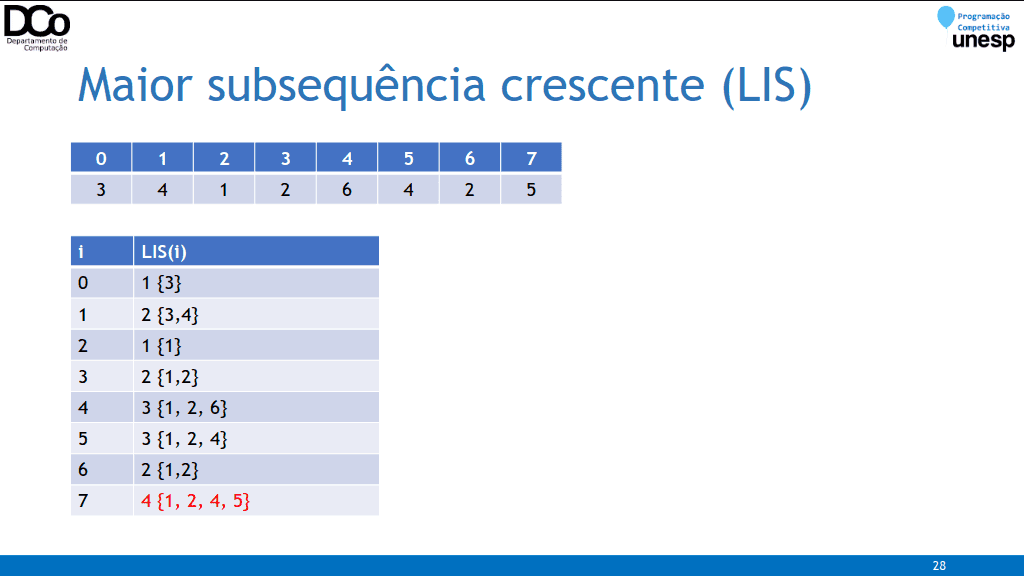 DCo
Departamento de Computação

Programação Competitiva
unesp

Maior subsequência crescente (LIS)

| 0 | 1 | 2 | 3 | 4 | 5 | 6 | 7 |
|---|---|---|---|---|---|---|---|
| 3 | 4 | 1 | 2 | 6 | 4 | 2 | 5 |

| i | LIS(i) |
|---|---|
| 0 | 1 {3} |
| 1 | 2 {3,4} |
| 2 | 1 {1} |
| 3 | 2 {1,2} |
| 4 | 3 {1, 2, 6} |
| 5 | 3 {1, 2, 4} |
| 6 | 2 {1,2} |
| 7 | 4 {1, 2, 4, 5} |

28